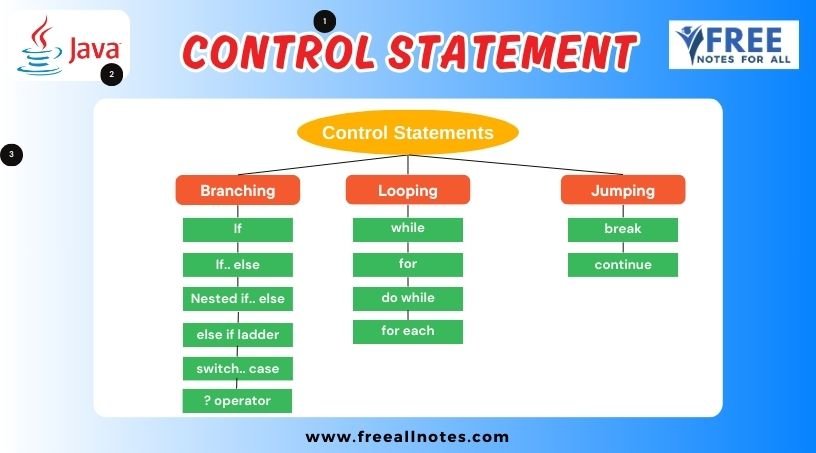 Java
2
1
CONTROL STATEMENT
FREE NOTES FOR ALL
3

Control Statements

Branching
If
If.. else
Nested if.. else
else if ladder
switch.. case
? operator

Looping
while
for
do while
for each

Jumping
break
continue

www.freeallnotes.com